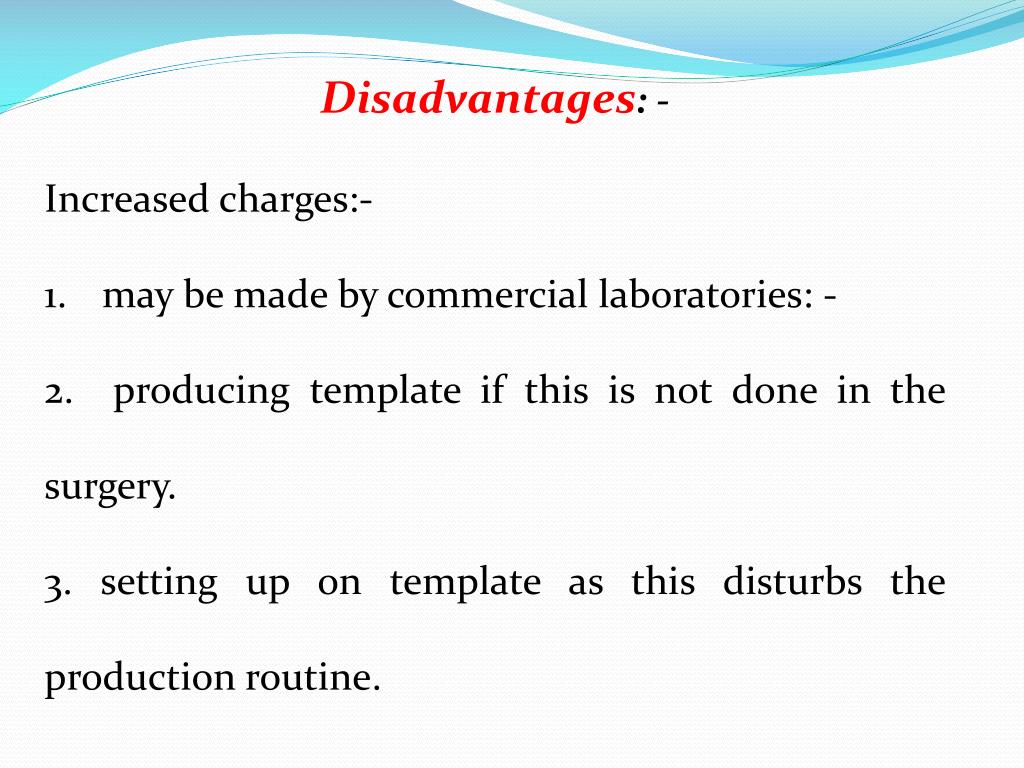 Disadvantages: -

Increased charges:-

1. may be made by commercial laboratories: -

2. producing template if this is not done in the surgery.

3. setting up on template as this disturbs the production routine.